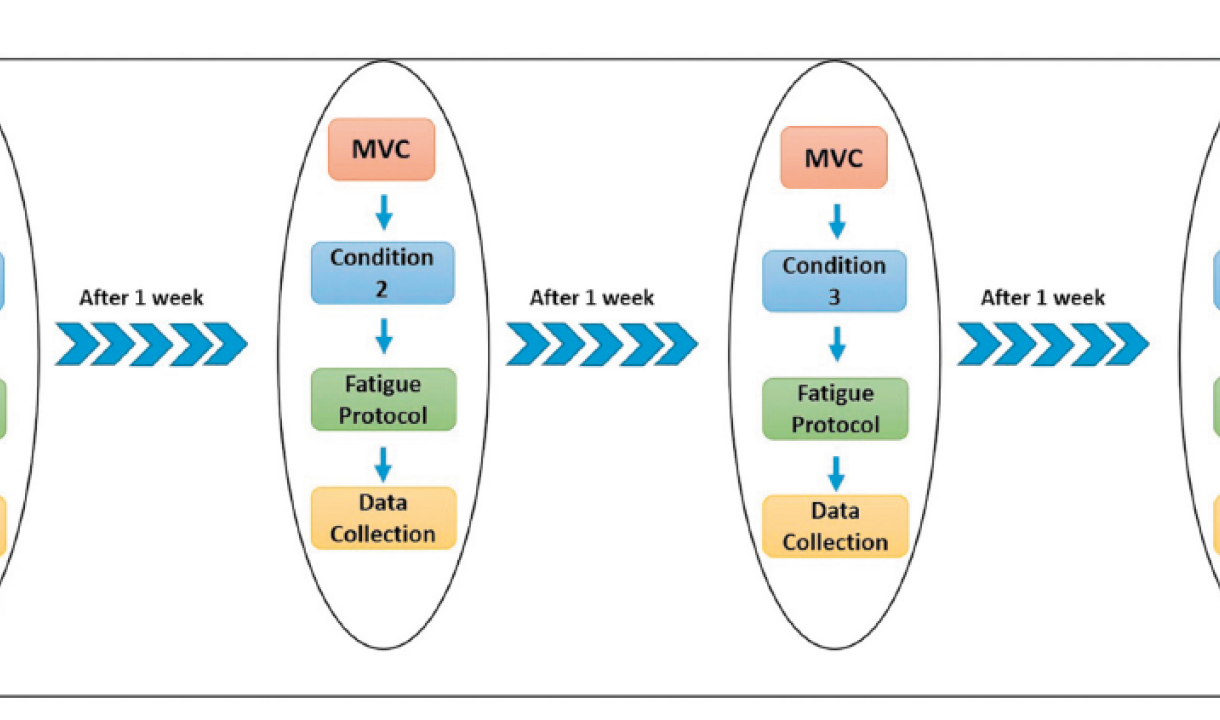 After 1 week

MVC

Condition 2

Fatigue Protocol

Data Collection

After 1 week

MVC

Condition 3

Fatigue Protocol

Data Collection

After 1 week